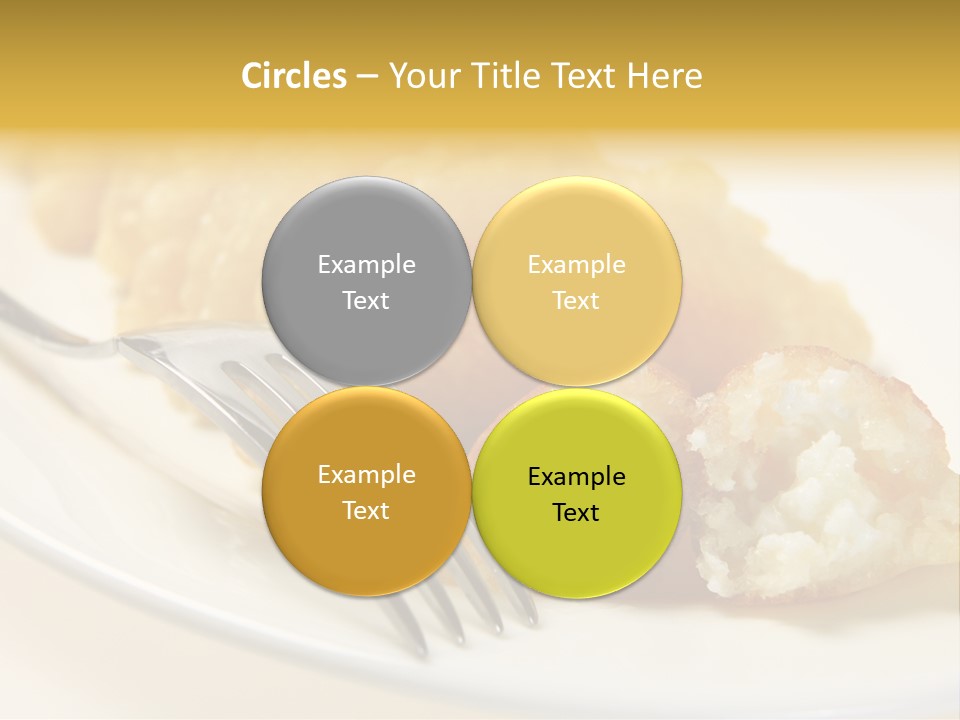 Circles – Your Title Text Here

Example Text

Example Text

Example Text

Example Text